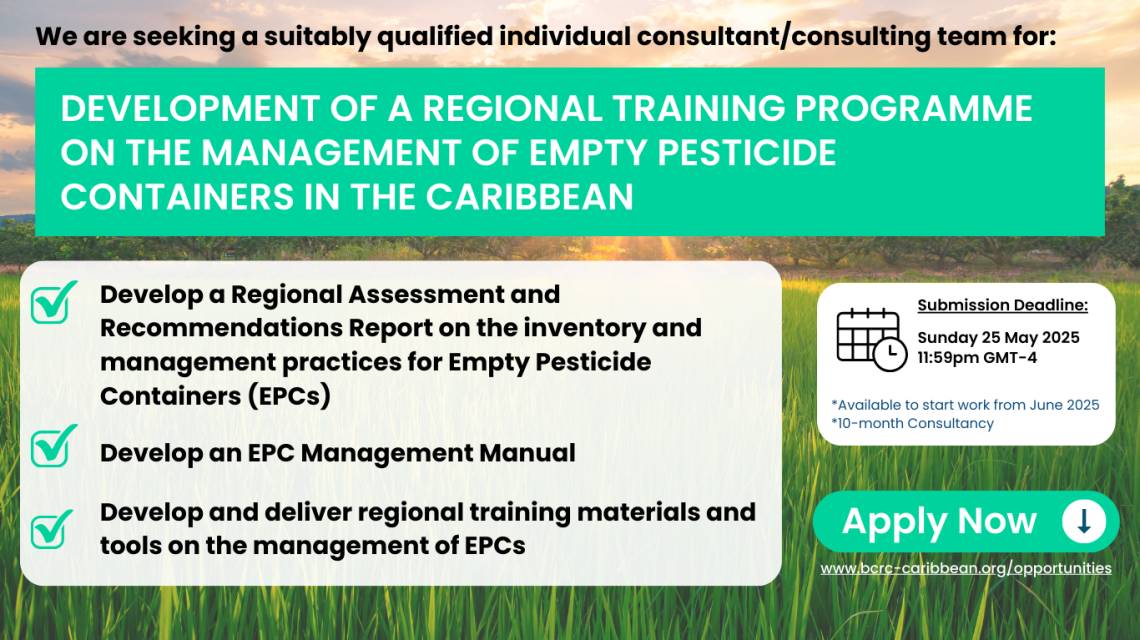 We are seeking a suitably qualified individual consultant/consulting team for:

DEVELOPMENT OF A REGIONAL TRAINING PROGRAMME ON THE MANAGEMENT OF EMPTY PESTICIDE CONTAINERS IN THE CARIBBEAN

Develop a Regional Assessment and Recommendations Report on the inventory and management practices for Empty Pesticide Containers (EPCs)

Develop an EPC Management Manual

Develop and deliver regional training materials and tools on the management of EPCs

Submission Deadline:
Sunday 25 May 2025
11:59pm GMT-4

*Available to start work from June 2025
*10-month Consultancy

Apply Now

www.bcrc-caribbean.org/opportunities